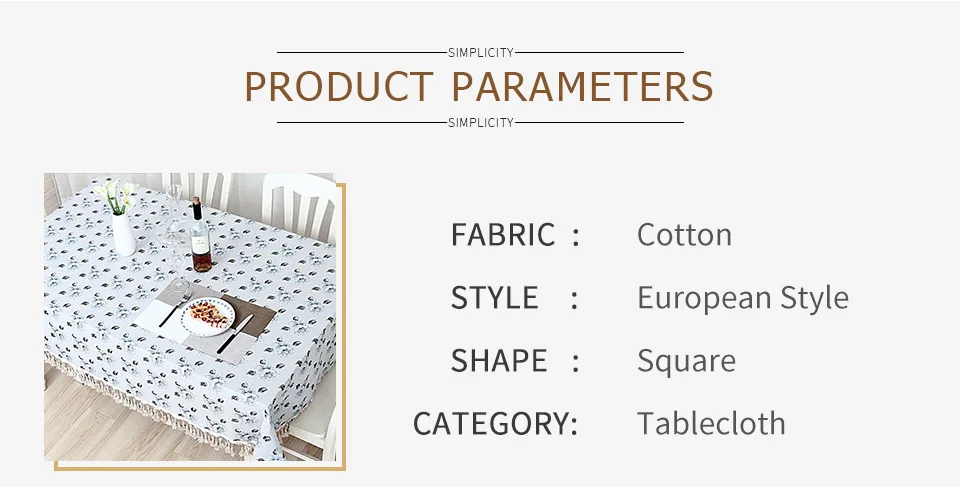 SIMPLICITY
PRODUCT PARAMETERS
SIMPLICITY

FABRIC : Cotton
STYLE : European Style
SHAPE : Square
CATEGORY: Tablecloth